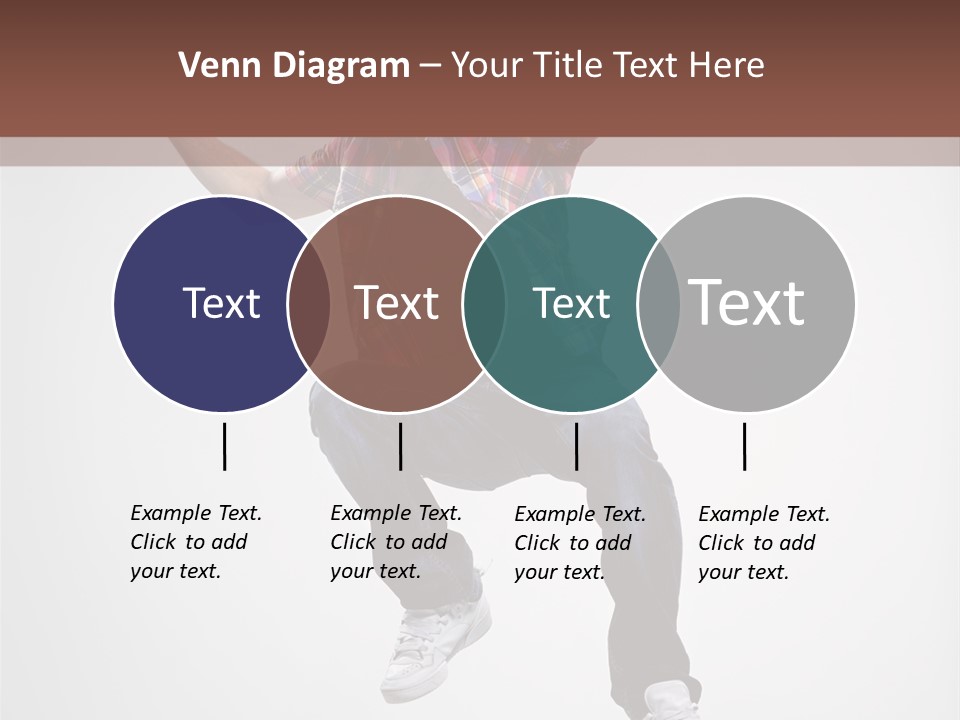 Venn Diagram – Your Title Text Here

Text

Text

Text

Text

Example Text. Click to add your text.

Example Text. Click to add your text.

Example Text. Click to add your text.

Example Text. Click to add your text.